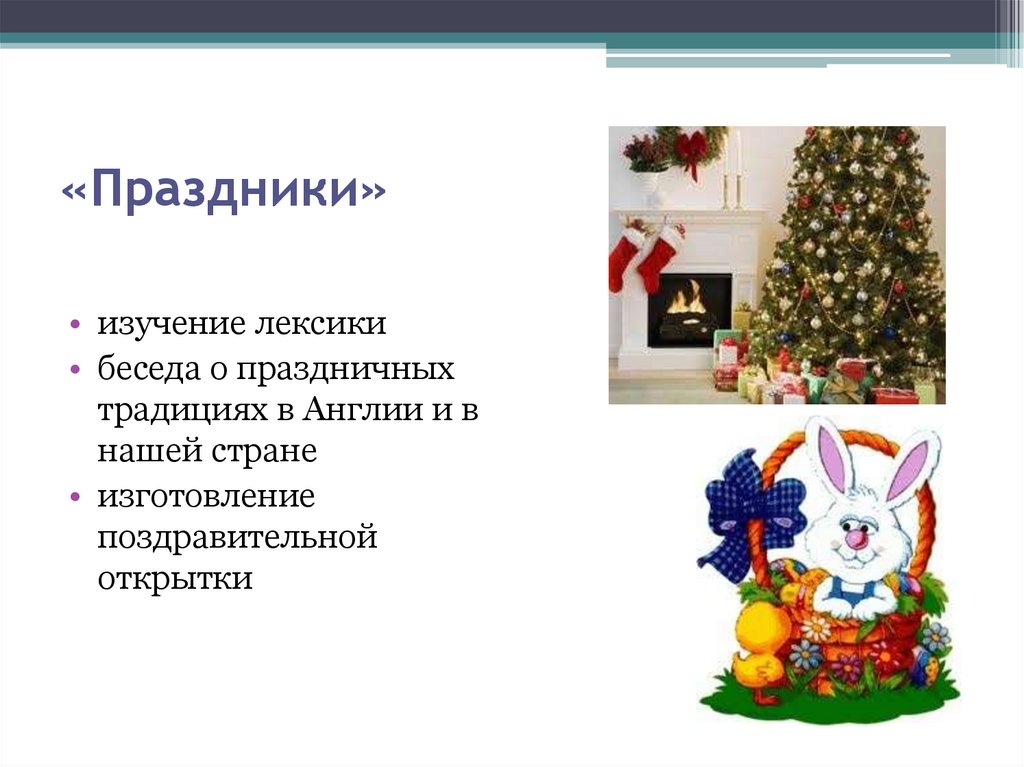 «Праздники»

• изучение лексики
• беседа о праздничных традициях в Англии и в нашей стране
• изготовление поздравительной открытки